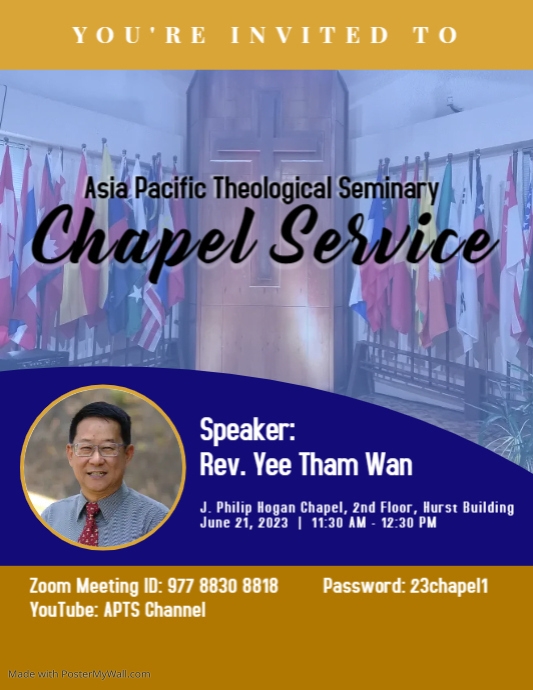 YOU'RE INVITED TO

Asia Pacific Theological Seminary
Chapel Service

Speaker:
Rev. Yee Tham Wan

J. Philip Hogan Chapel, 2nd Floor, Hurst Building
June 21, 2023 | 11:30 AM - 12:30 PM

Zoom Meeting ID: 977 8830 8818
Password: 23chapel1
YouTube: APTS Channel

Made with PosterMyWall.com